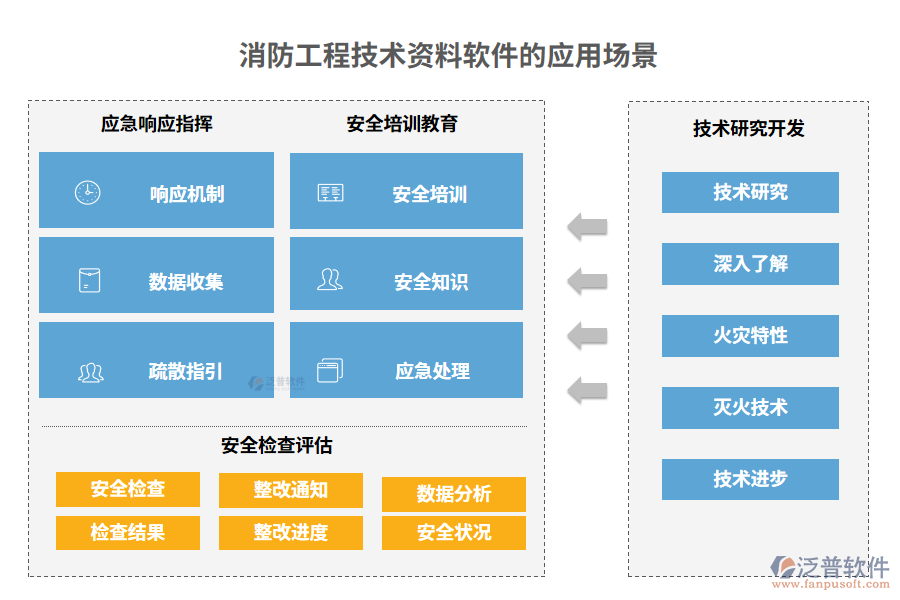 消防工程技术资料软件的应用场景

应急响应指挥

响应机制

数据收集

疏散指引

安全培训教育

安全培训

安全知识

应急处理

泛普软件

安全检查评估

安全检查

检查结果

整改通知

整改进度

数据分析

安全状况

技术研究开发

技术研究

深入了解

火灾特性

灭火技术

技术进步

泛普软件
www.fanpusoft.com